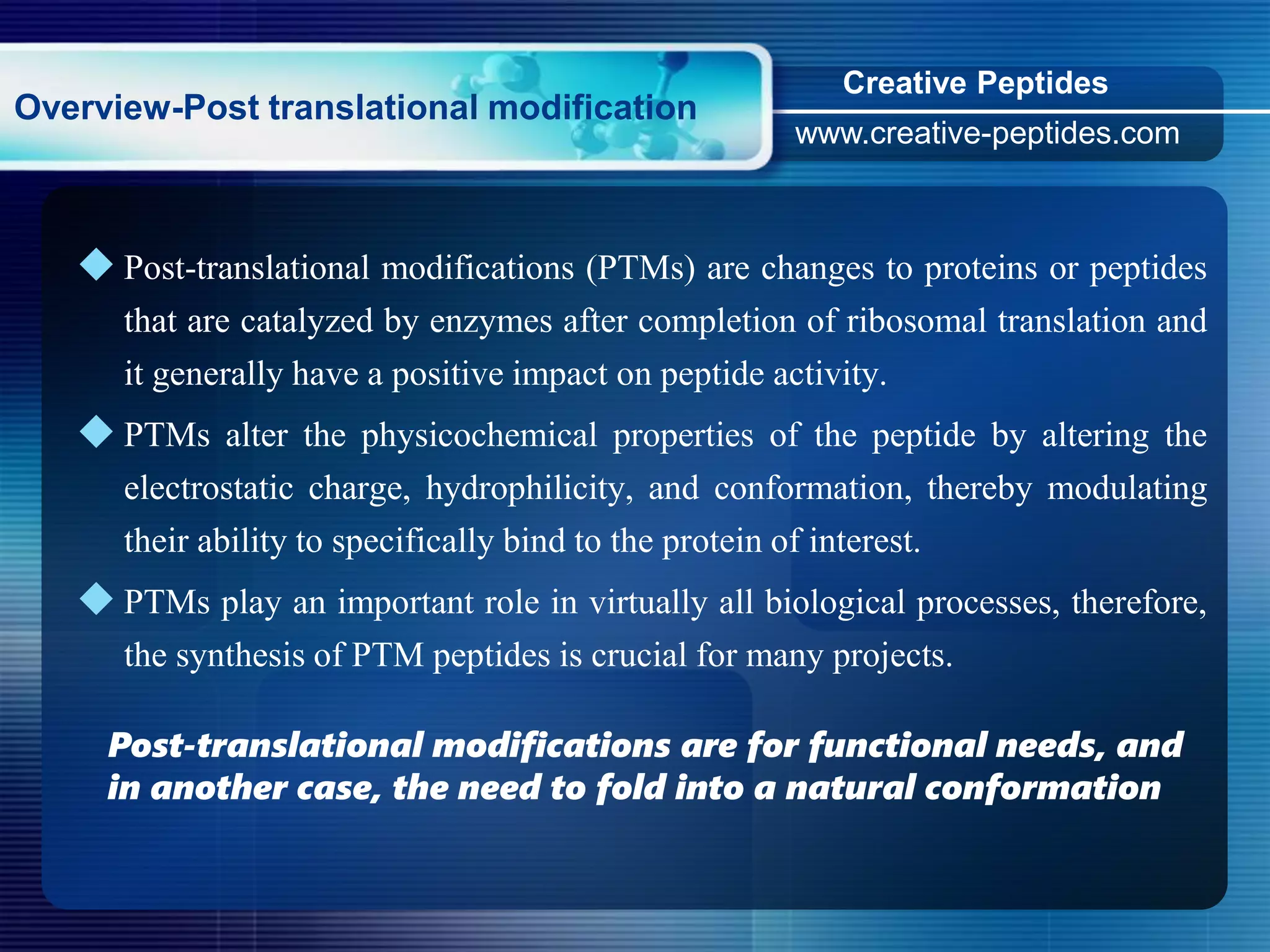 Overview-Post translational modification

Creative Peptides
www.creative-peptides.com

◆ Post-translational modifications (PTMs) are changes to proteins or peptides that are catalyzed by enzymes after completion of ribosomal translation and it generally have a positive impact on peptide activity.

◆ PTMs alter the physicochemical properties of the peptide by altering the electrostatic charge, hydrophilicity, and conformation, thereby modulating their ability to specifically bind to the protein of interest.

◆ PTMs play an important role in virtually all biological processes, therefore, the synthesis of PTM peptides is crucial for many projects.

Post-translational modifications are for functional needs, and in another case, the need to fold into a natural conformation